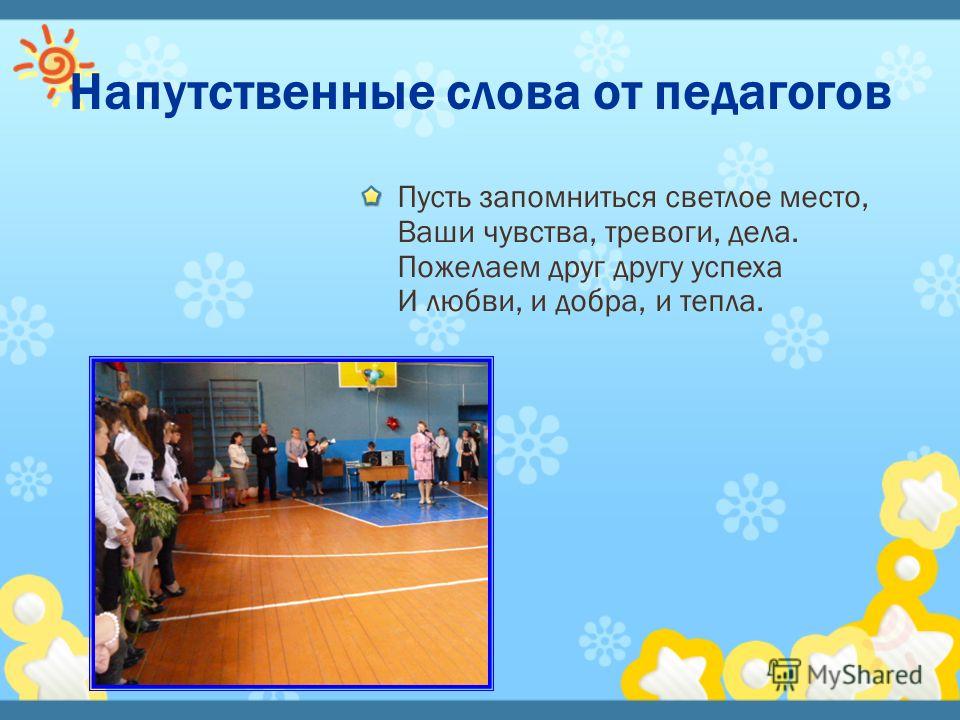 Напутственные слова от педагогов

Пусть запомниться светлое место,
Ваши чувства, тревоги, дела.
Пожелаем друг другу успеха
И любви, и добра, и тепла.

MyShared